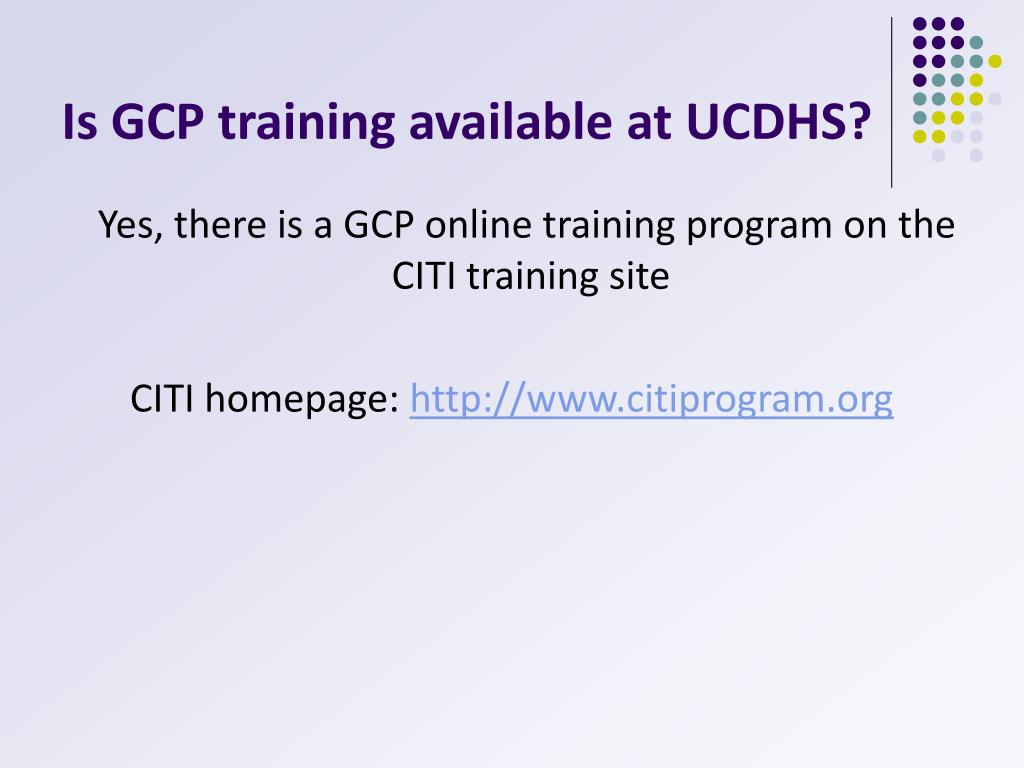 Is GCP training available at UCDHS?

Yes, there is a GCP online training program on the CITI training site

CITI homepage: http://www.citiprogram.org